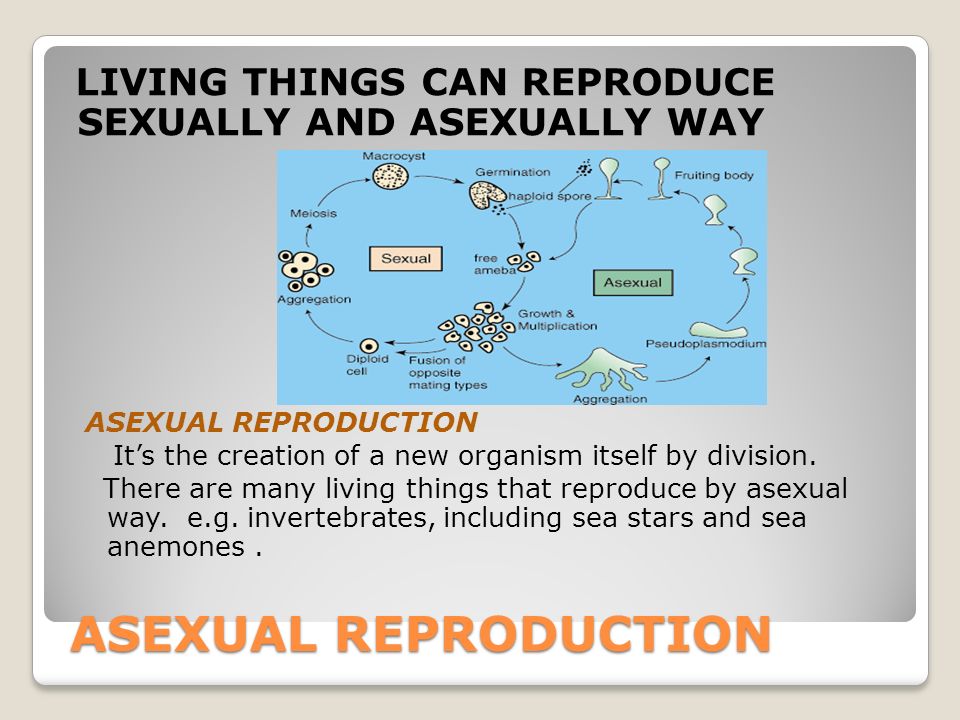 LIVING THINGS CAN REPRODUCE SEXUALLY AND ASEXUALLY WAY

Macrocyst
Germination
haploid spore
Fruiting body
Meiosis
Sexual
free ameba
Asexual
Aggregation
Growth & Multiplication
Pseudoplasmodium
Diploid cell
Fusion of opposite mating types
Aggregation

ASEXUAL REPRODUCTION

It's the creation of a new organism itself by division.

There are many living things that reproduce by asexual way. e.g. invertebrates, including sea stars and sea anemones .

ASEXUAL REPRODUCTION